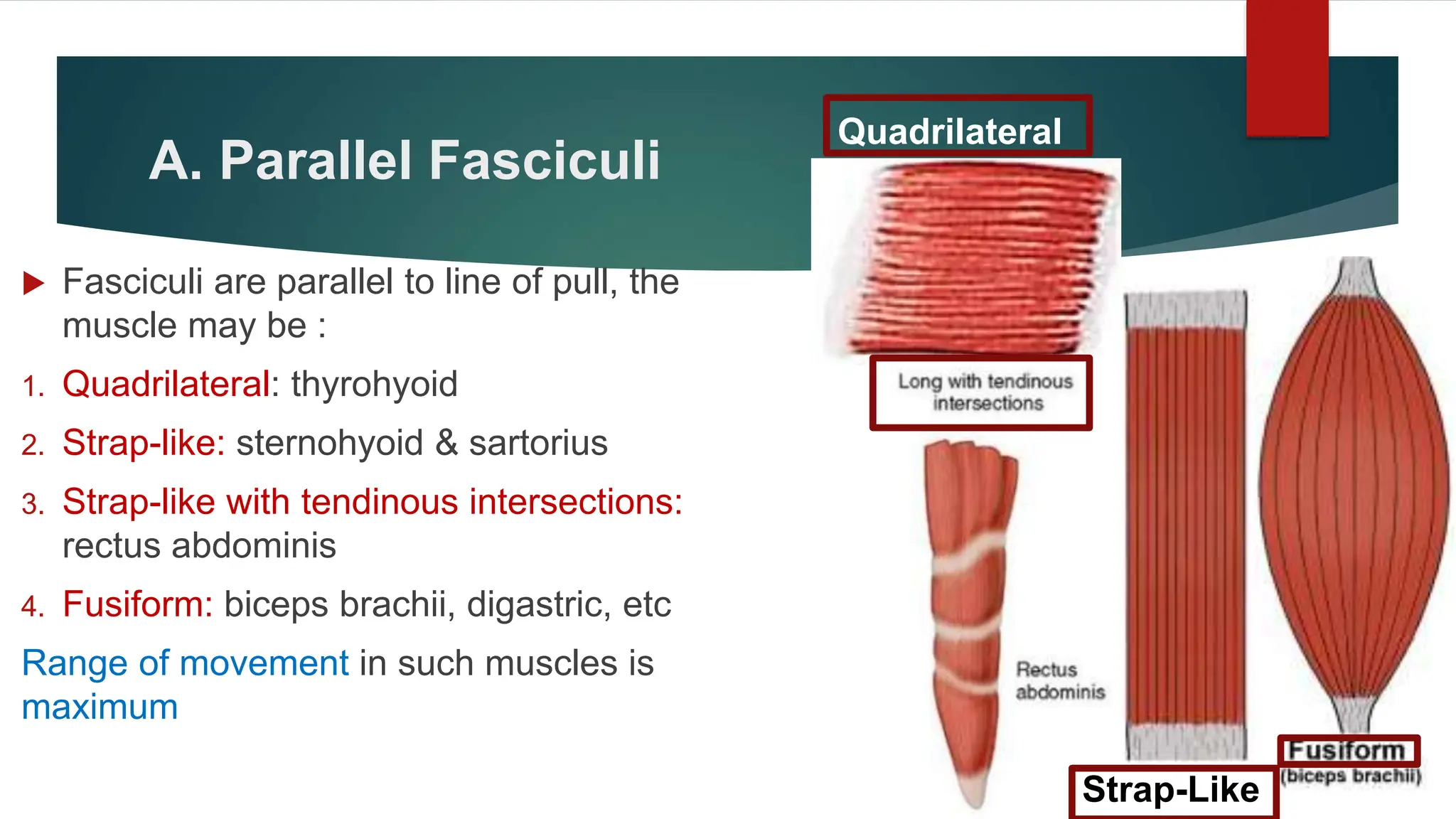 A. Parallel Fasciculi

Fasciculi are parallel to line of pull, the muscle may be :

1. Quadrilateral: thyrohyoid
2. Strap-like: sternohyoid & sartorius
3. Strap-like with tendinous intersections: rectus abdominis
4. Fusiform: biceps brachii, digastric, etc

Range of movement in such muscles is maximum

Quadrilateral

Long with tendinous intersections

Rectus abdominis

Strap-Like

Fusiform
(biceps brachii)